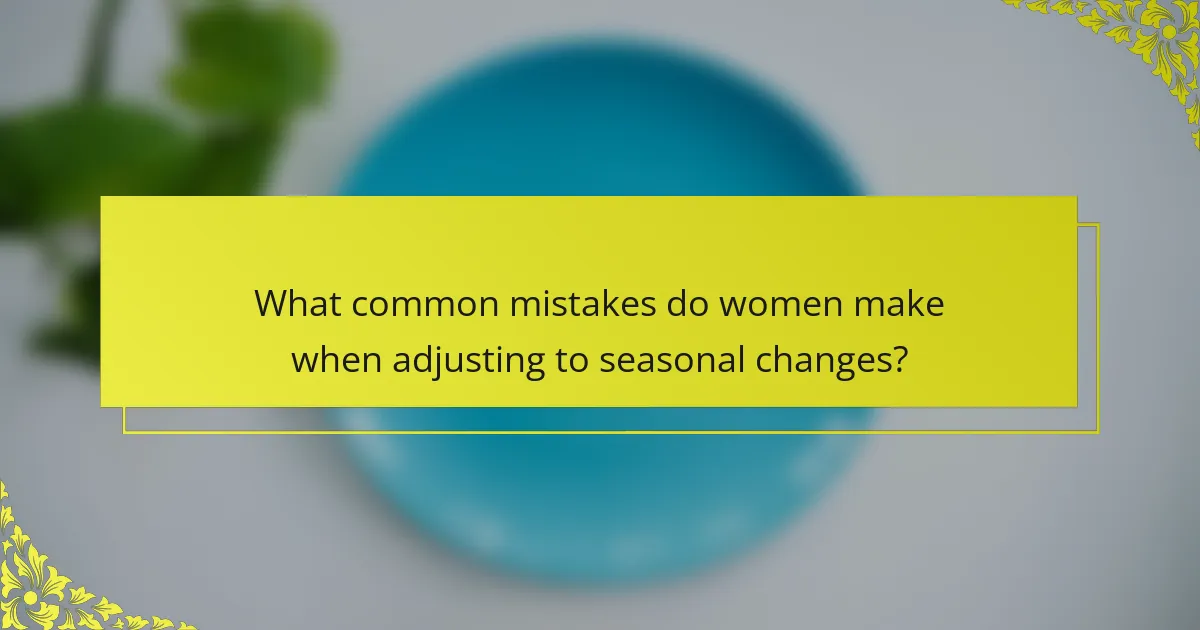 What common mistakes do women make when adjusting to seasonal changes?